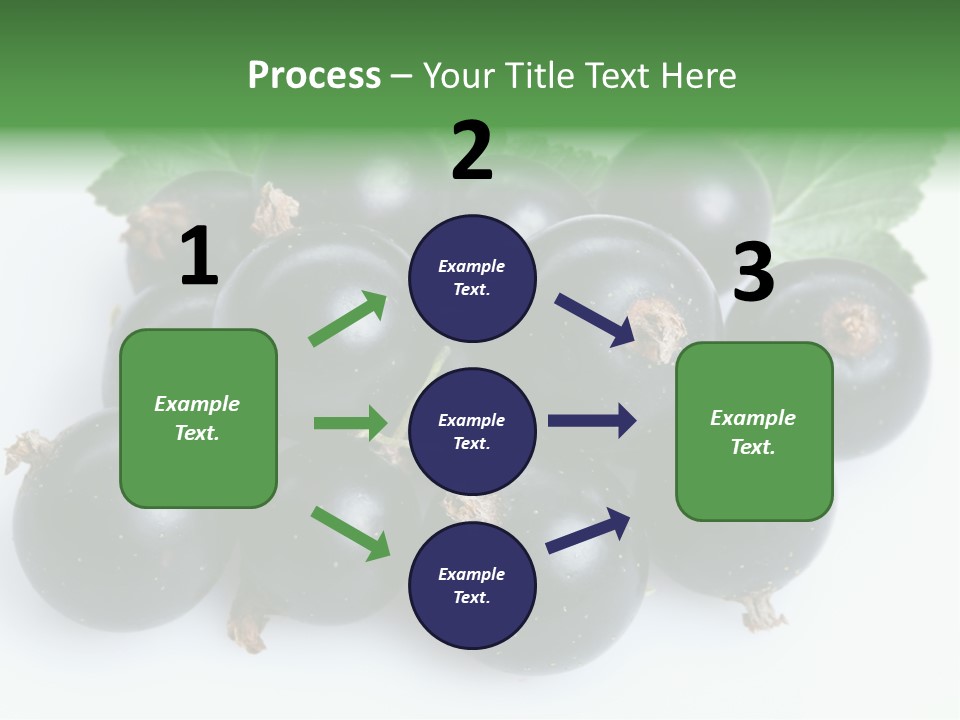 Process – Your Title Text Here

1

Example Text.

2

Example Text.

Example Text.

Example Text.

3

Example Text.